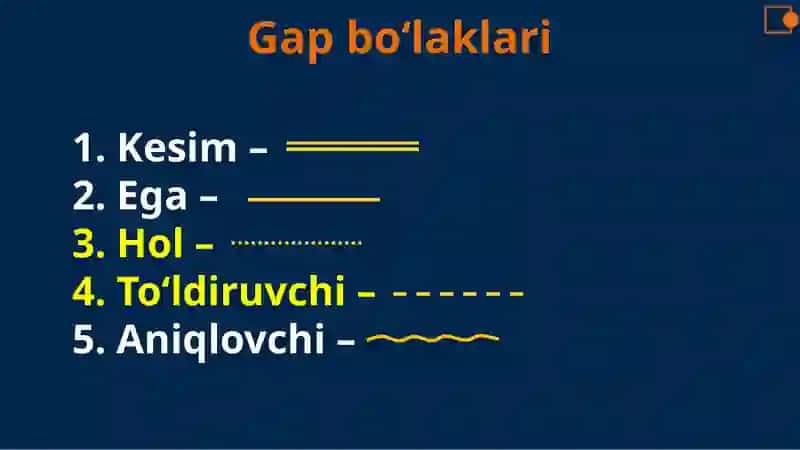 Gap bo‘laklari

1. Kesim –
2. Ega –
3. Hol –
4. To‘ldiruvchi –
5. Aniqlovchi –